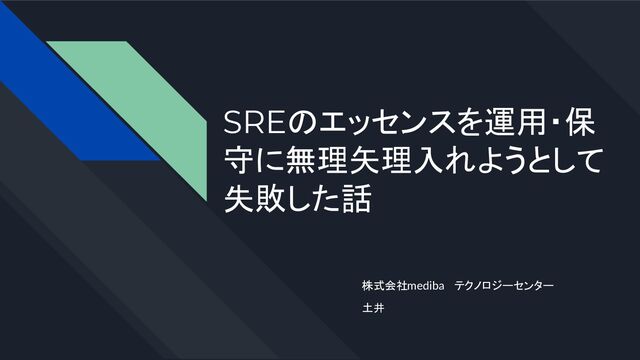 SREのエッセンスを運用・保守に無理矢理入れようとして失敗した話

株式会社mediba　テクノロジーセンター

土井